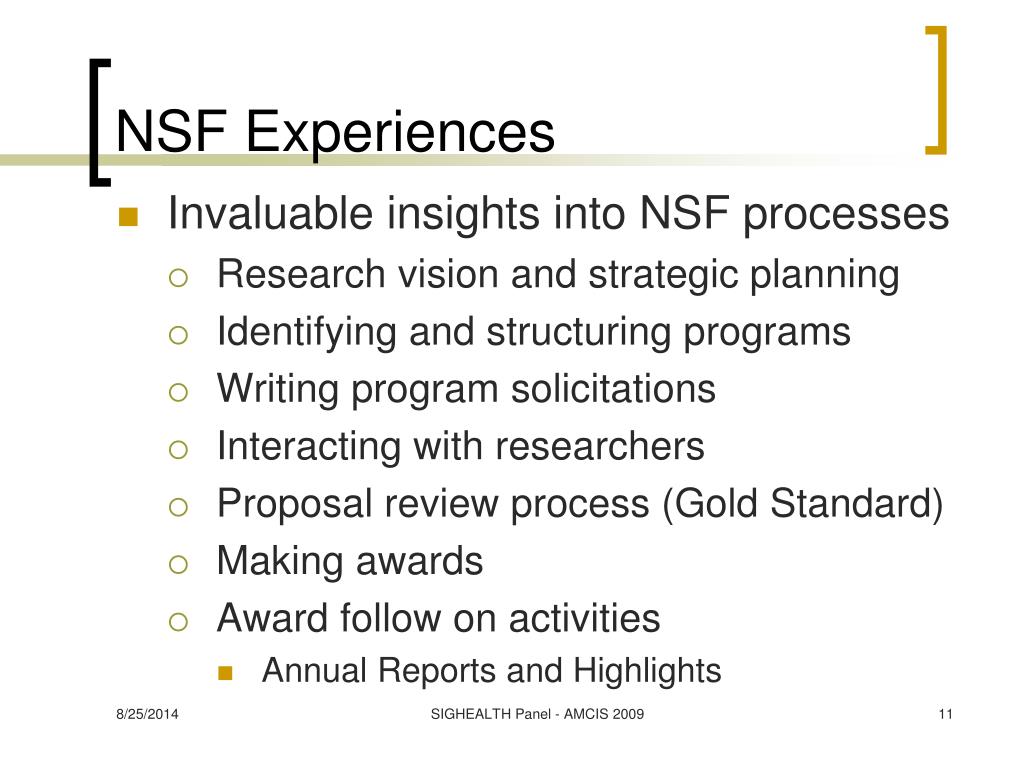 NSF Experiences

Invaluable insights into NSF processes

Research vision and strategic planning

Identifying and structuring programs

Writing program solicitations

Interacting with researchers

Proposal review process (Gold Standard)

Making awards

Award follow on activities

Annual Reports and Highlights

8/25/2014

SIGHEALTH Panel - AMCIS 2009

11